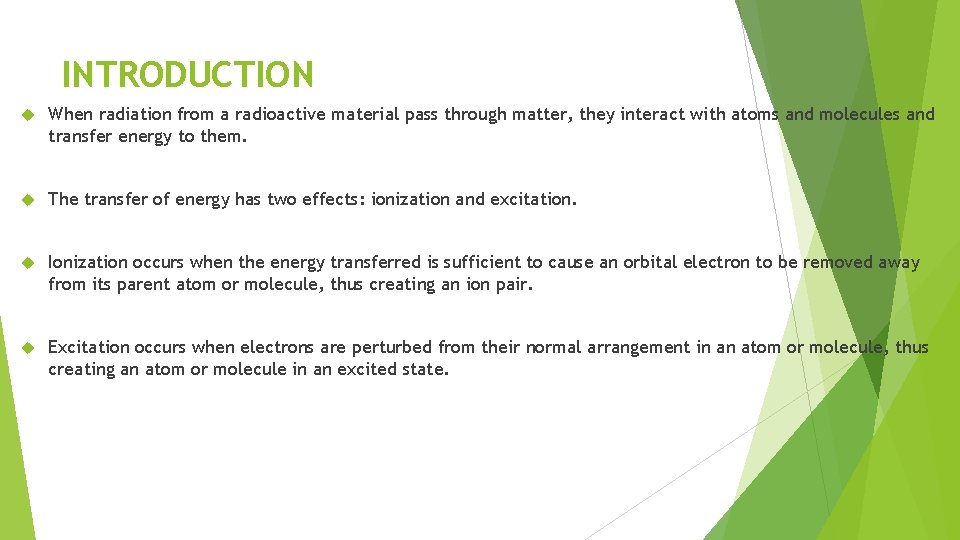 INTRODUCTION

When radiation from a radioactive material pass through matter, they interact with atoms and molecules and transfer energy to them.

The transfer of energy has two effects: ionization and excitation.

Ionization occurs when the energy transferred is sufficient to cause an orbital electron to be removed away from its parent atom or molecule, thus creating an ion pair.

Excitation occurs when electrons are perturbed from their normal arrangement in an atom or molecule, thus creating an atom or molecule in an excited state.